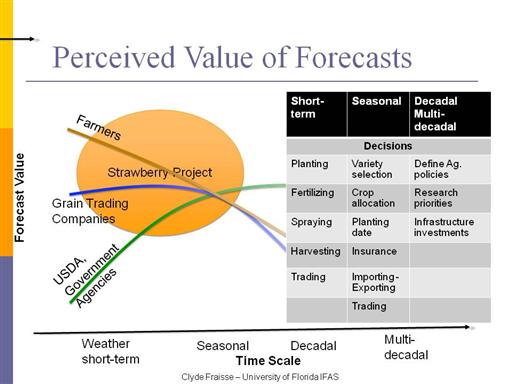 Perceived Value of Forecasts

Forecast Value

Farmers

Strawberry Project

Grain Trading Companies

USDA, Government Agencies

| Short-term | Seasonal | Decadal Multi-decadal |
|---|---|---|
| Decisions | | |
| Planting | Variety selection | Define Ag. policies |
| Fertilizing | Crop allocation | Research priorities |
| Spraying | Planting date | Infrastructure investments |
| Harvesting | Insurance | |
| Trading | Importing-Exporting | |
| | Trading | |

Weather short-term

Seasonal

Decadal

Multi-decadal

Time Scale

Clyde Fraisse – University of Florida IFAS